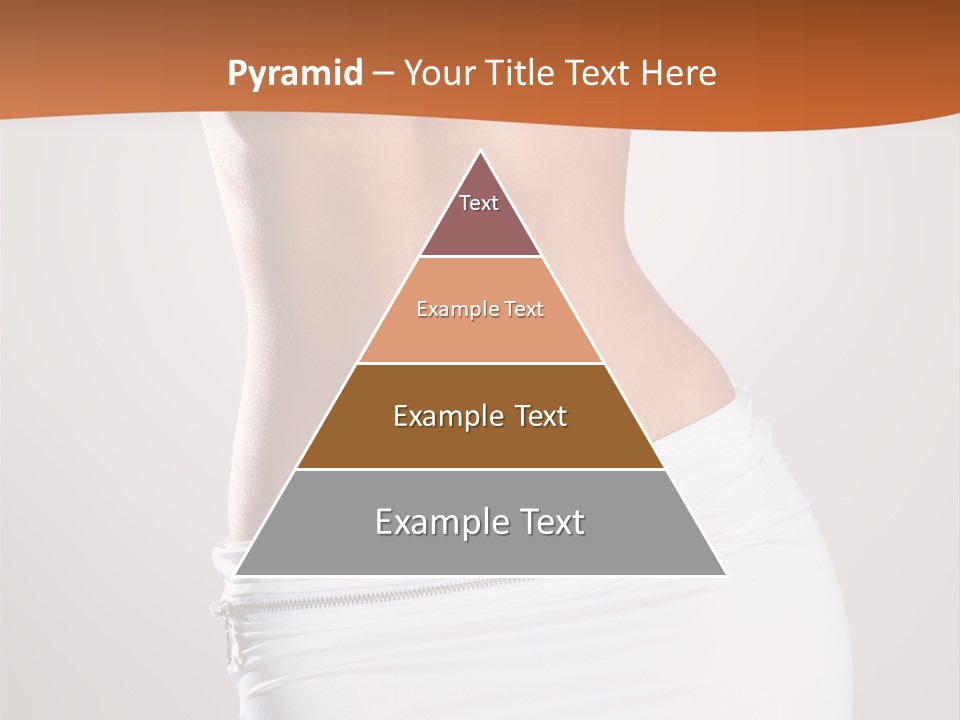 Pyramid – Your Title Text Here

Text

Example Text

Example Text

Example Text